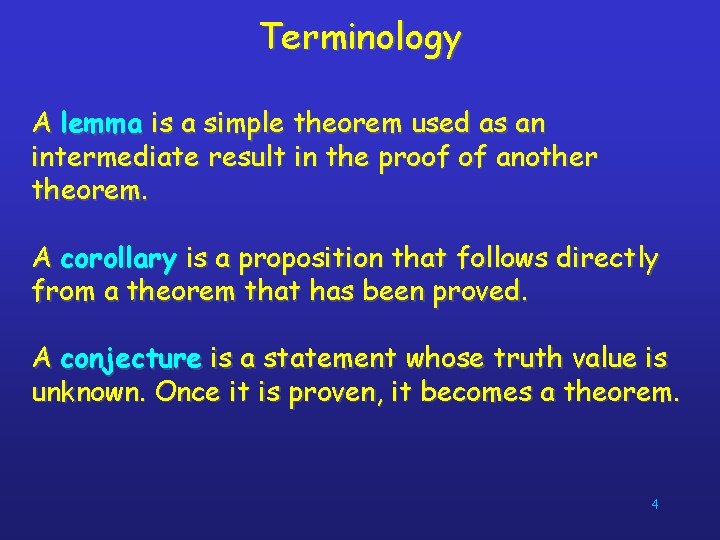 Terminology

A lemma is a simple theorem used as an intermediate result in the proof of another theorem.

A corollary is a proposition that follows directly from a theorem that has been proved.

A conjecture is a statement whose truth value is unknown. Once it is proven, it becomes a theorem.

4